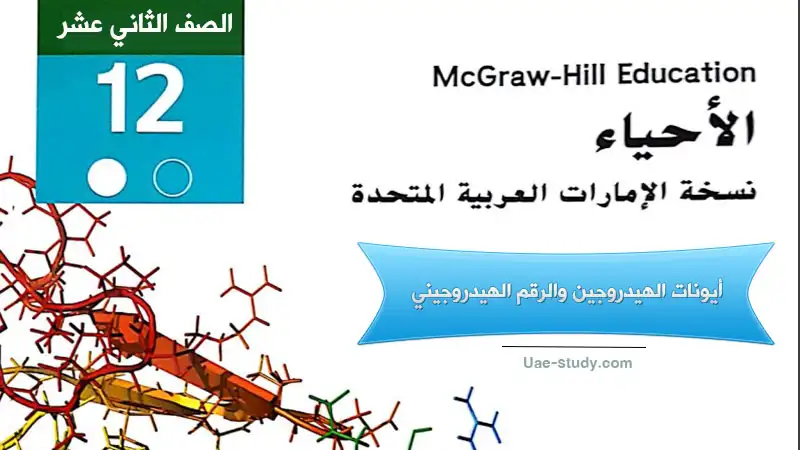 الصف الثاني عشر

12

McGraw-Hill Education

الأحياء

نسخة الإمارات العربية المتحدة

أيونات الهيدروجين والرقم الهيدروجيني

Uae-study.com